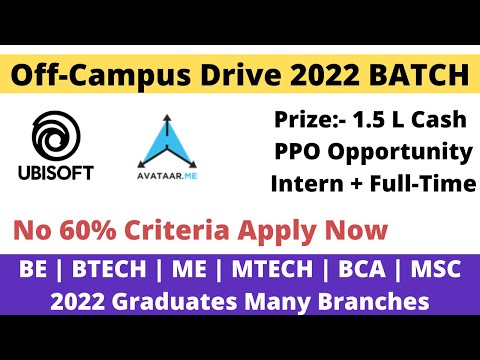 Off-Campus Drive 2022 BATCH

UBISOFT

AVATAAR.ME

Prize:- 1.5 L Cash
PPO Opportunity
Intern + Full-Time

No 60% Criteria Apply Now

BE | BTECH | ME | MTECH | BCA | MSC
2022 Graduates Many Branches